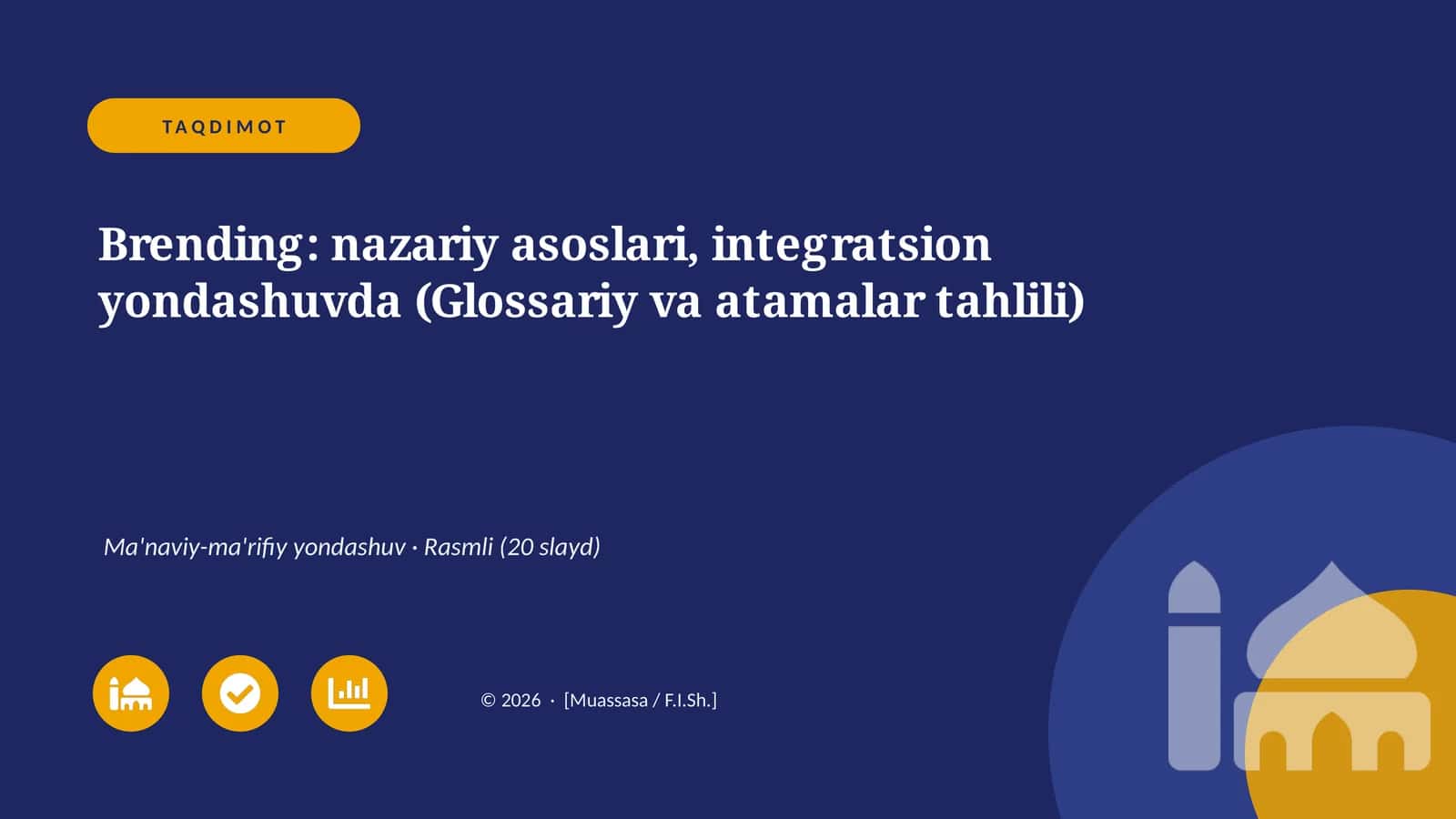 TAQDIMOT

Brending: nazariy asoslari, integratsion yondashuvda (Glossariy va atamalar tahlili)

Ma'naviy-ma'rifiy yondashuv · Rasmli (20 slayd)

© 2026 · [Muassasa / F.I.Sh.]